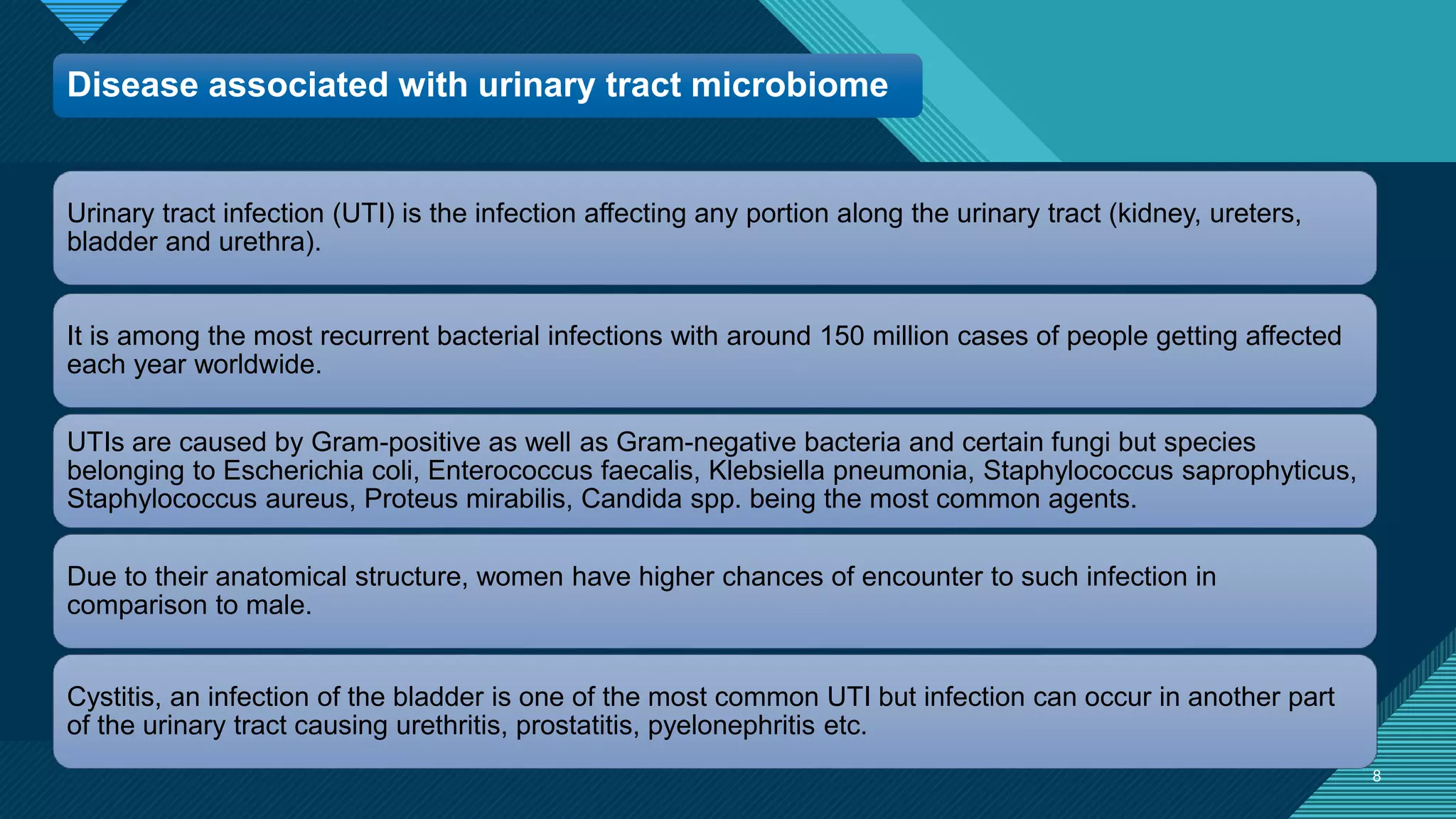 Disease associated with urinary tract microbiome

Urinary tract infection (UTI) is the infection affecting any portion along the urinary tract (kidney, ureters, bladder and urethra).

It is among the most recurrent bacterial infections with around 150 million cases of people getting affected each year worldwide.

UTIs are caused by Gram-positive as well as Gram-negative bacteria and certain fungi but species belonging to Escherichia coli, Enterococcus faecalis, Klebsiella pneumonia, Staphylococcus saprophyticus, Staphylococcus aureus, Proteus mirabilis, Candida spp. being the most common agents.

Due to their anatomical structure, women have higher chances of encounter to such infection in comparison to male.

Cystitis, an infection of the bladder is one of the most common UTI but infection can occur in another part of the urinary tract causing urethritis, prostatitis, pyelonephritis etc.

8